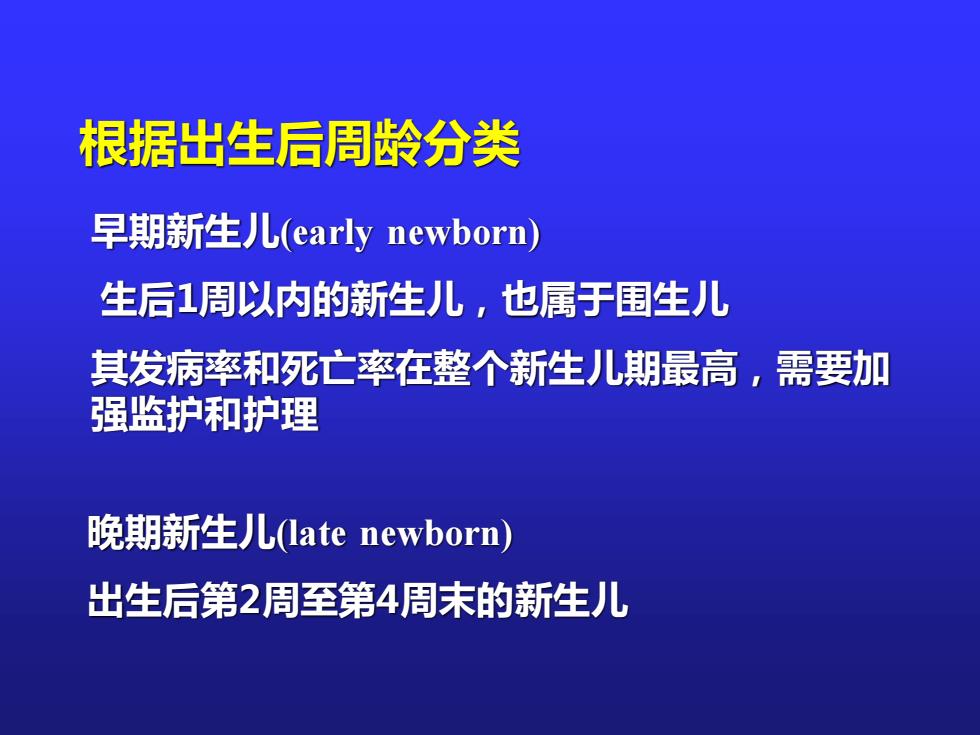 根据出生后周龄分类

早期新生儿(early newborn)

生后1周以内的新生儿，也属于围生儿

其发病率和死亡率在整个新生儿期最高，需要加强监护和护理

晚期新生儿(late newborn)

出生后第2周至第4周末的新生儿